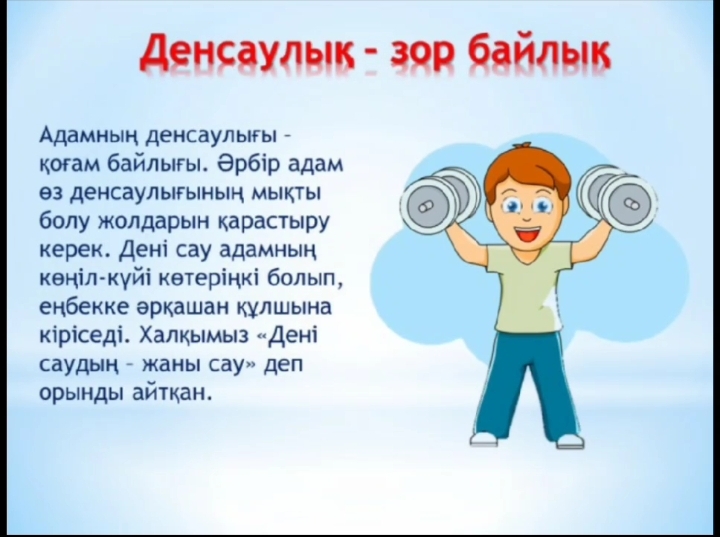 Денсаулық – зор байлық

Адамның денсаулығы – қоғам байлығы. Әрбір адам өз денсаулығының мықты болу жолдарын қарастыру керек. Дені сау адамның көңіл-күйі көтеріңкі болып, еңбекке әрқашан құлшына кіріседі. Халқымыз «Дені саудың – жаны сау» деп орынды айтқан.